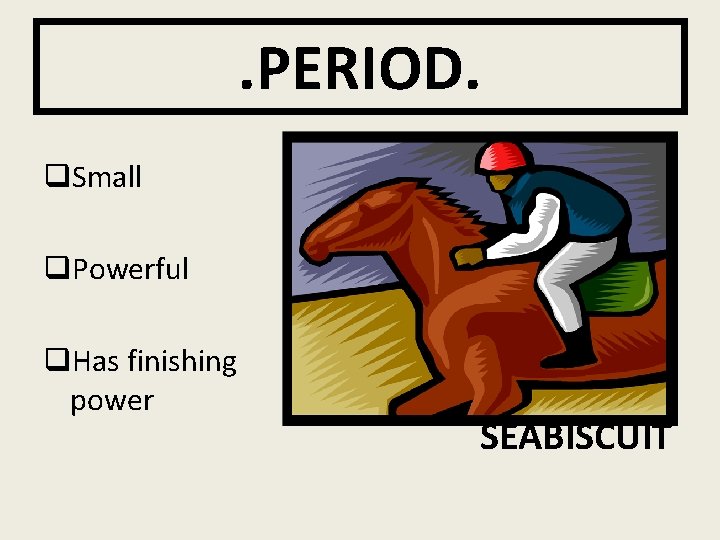 .PERIOD.

❑Small

❑Powerful

❑Has finishing power

SEABISCUIT